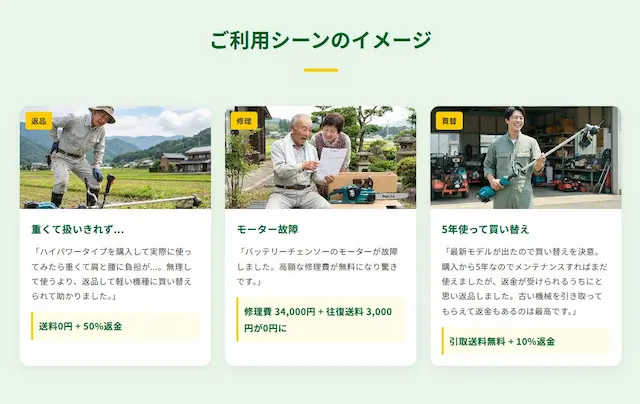 ご利用シーンのイメージ

返品

重くて扱いきれず...

「ハイパワータイプを購入して実際に使ってみたら重くて肩と腰に負担が...。無理して使うより、返品して軽い機種に買い替えられて助かりました。」

送料0円 + 50%返金

修理

モーター故障

「バッテリーチェンソーのモーターが故障しました。高額な修理費が無料になり驚きです。」

修理費 34,000円 + 往復送料 3,000円が0円に

買替

5年使って買い替え

「最新モデルが出たので買い替えを決意。購入から5年なのでメンテナンスすればまだ使えましたが、返金が受けられるうちにと思い返品しました。古い機械を引き取ってもらえて返金もあるのは最高です。」

引取送料無料 + 10%返金